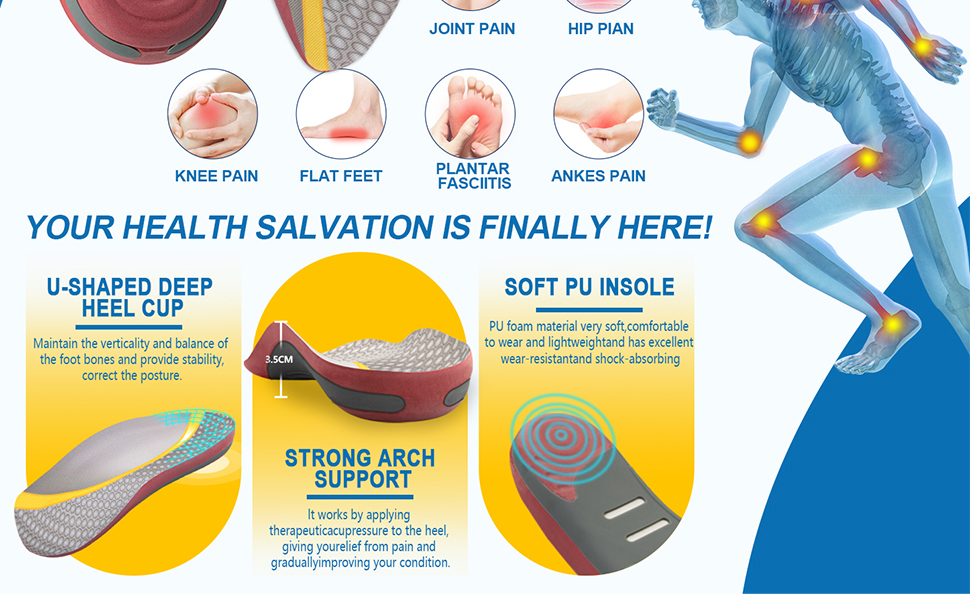 JOINT PAIN

HIP PIAN

KNEE PAIN

FLAT FEET

PLANTAR FASCIITIS

ANKES PAIN

YOUR HEALTH SALVATION IS FINALLY HERE!

U-SHAPED DEEP HEEL CUP

Maintain the verticality and balance of the foot bones and provide stability, correct the posture.

3.5CM

STRONG ARCH SUPPORT

It works by applying therapeuticacupressure to the heel, giving yourelief from pain and graduallyimproving your condition.

SOFT PU INSOLE

PU foam material very soft,comfortable to wear and lightweightand has excellent wear-resistantand shock-absorbing